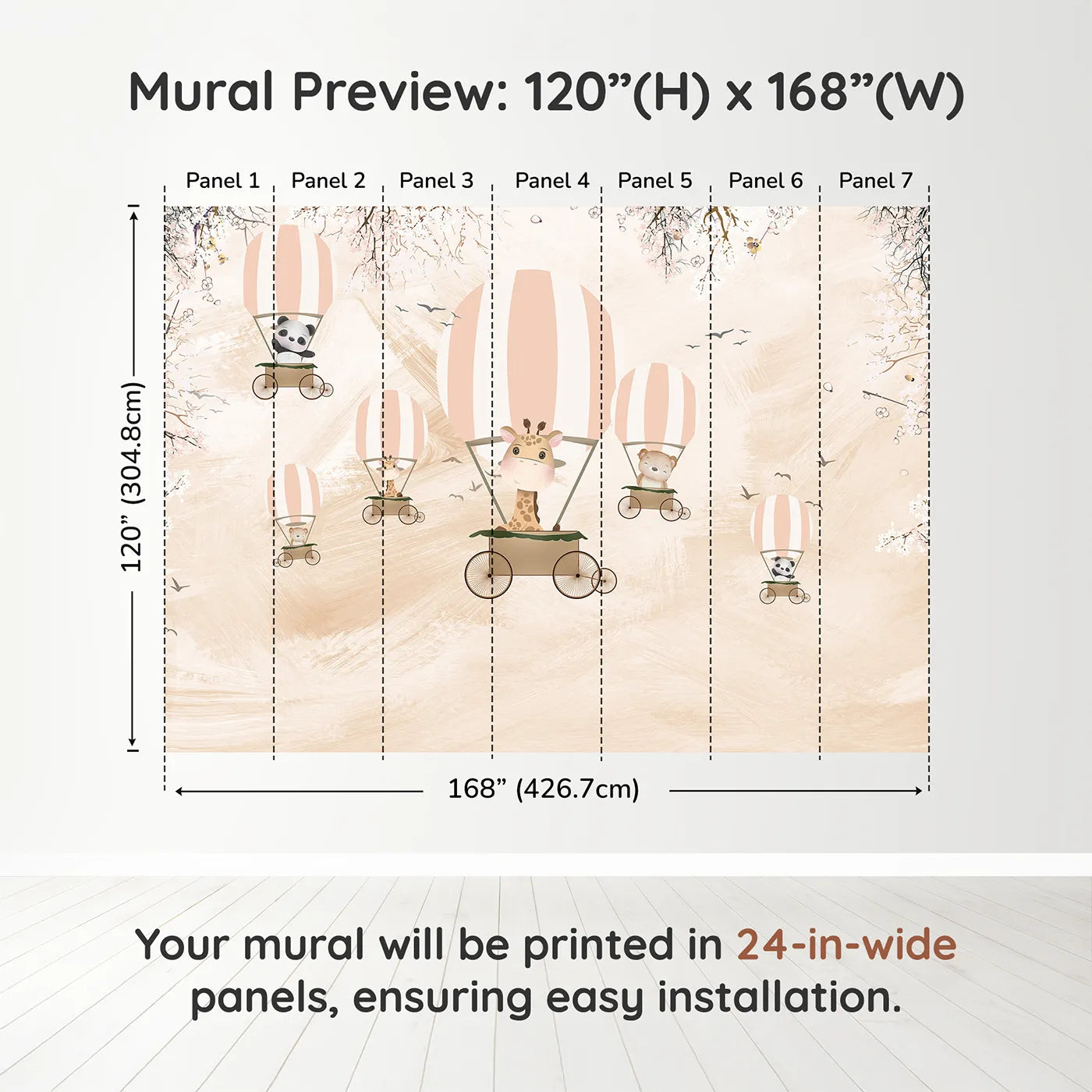 Mural Preview: 120”(H) x 168”(W)

Panel 1 Panel 2 Panel 3 Panel 4 Panel 5 Panel 6 Panel 7

120” (304.8cm)

168” (426.7cm)

Your mural will be printed in 24-in-wide panels, ensuring easy installation.